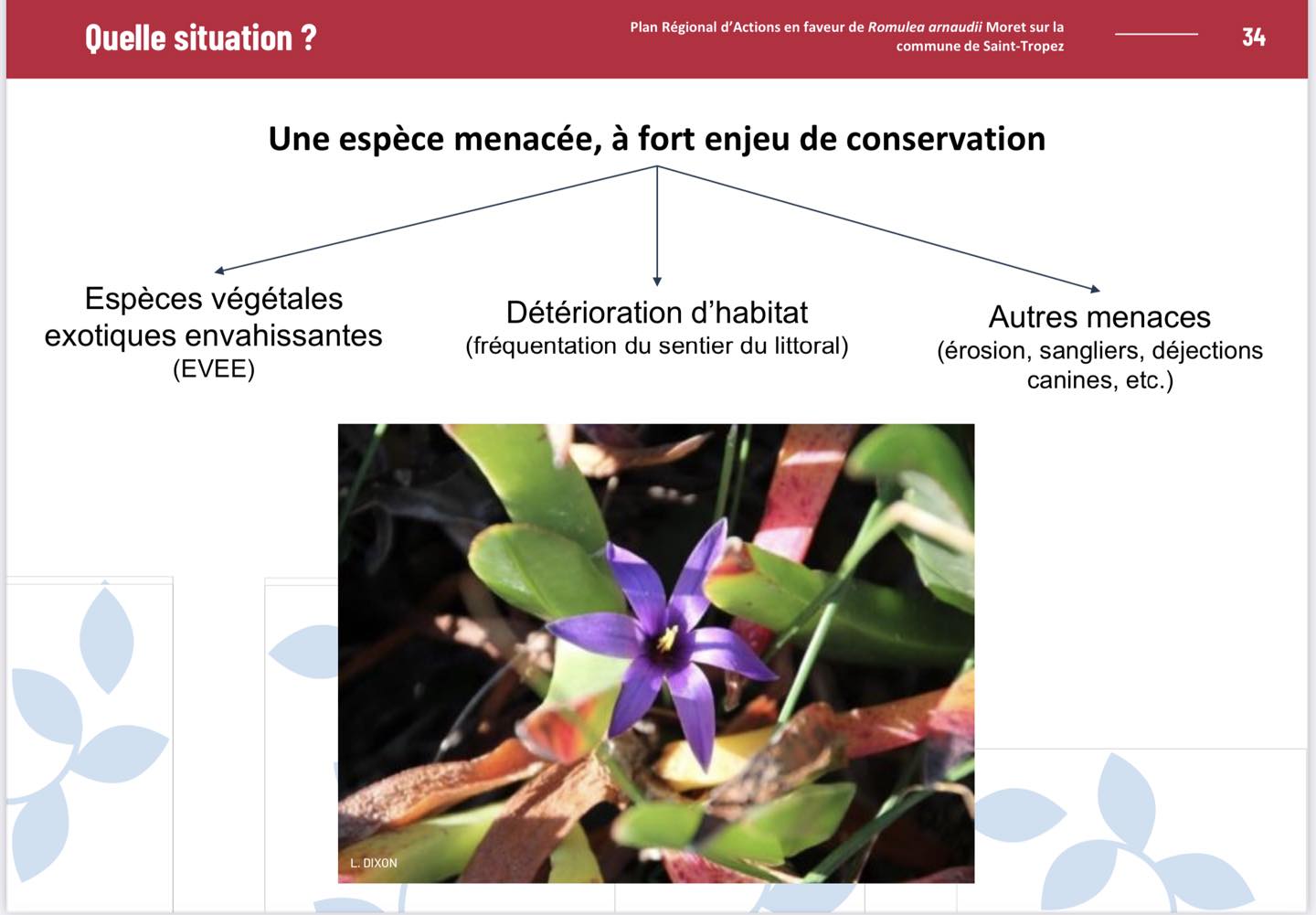 Quelle situation ?

Plan Régional d'Actions en faveur de Romulea arnaudii Moret sur la commune de Saint-Tropez

34

Une espèce menacée, à fort enjeu de conservation

Espèces végétales exotiques envahissantes (EVEE)

Détérioration d'habitat (fréquentation du sentier du littoral)

Autres menaces (érosion, sangliers, déjections canines, etc.)

L. DIXON